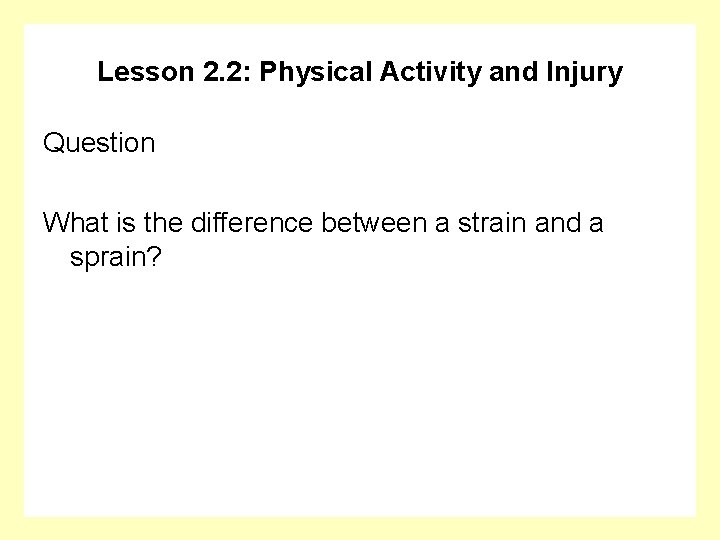 Lesson 2.2: Physical Activity and Injury

Question

What is the difference between a strain and a sprain?